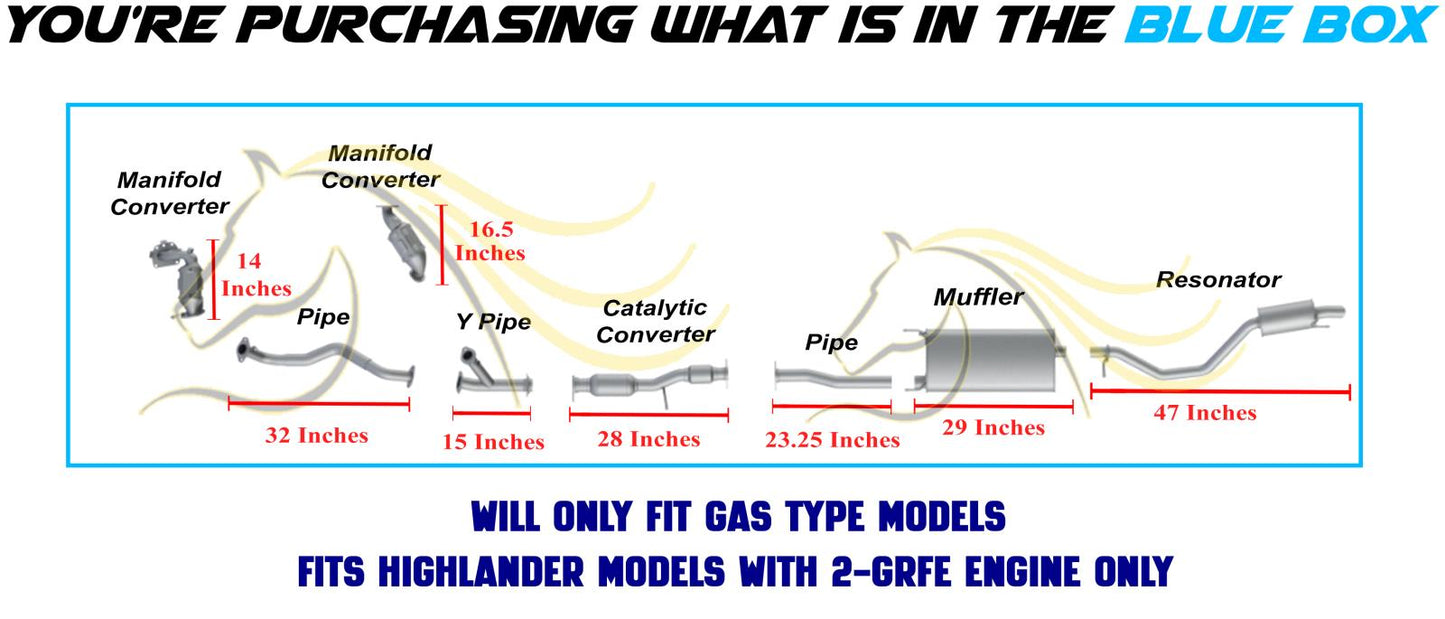 YOU'RE PURCHASING WHAT IS IN THE BLUE BOX

Manifold Converter

14 Inches

Manifold Converter

16.5 Inches

Pipe

32 Inches

Y Pipe

15 Inches

Catalytic Converter

28 Inches

Pipe

23.25 Inches

Muffler

29 Inches

Resonator

47 Inches

WILL ONLY FIT GAS TYPE MODELS

FITS HIGHLANDER MODELS WITH 2-GRFE ENGINE ONLY